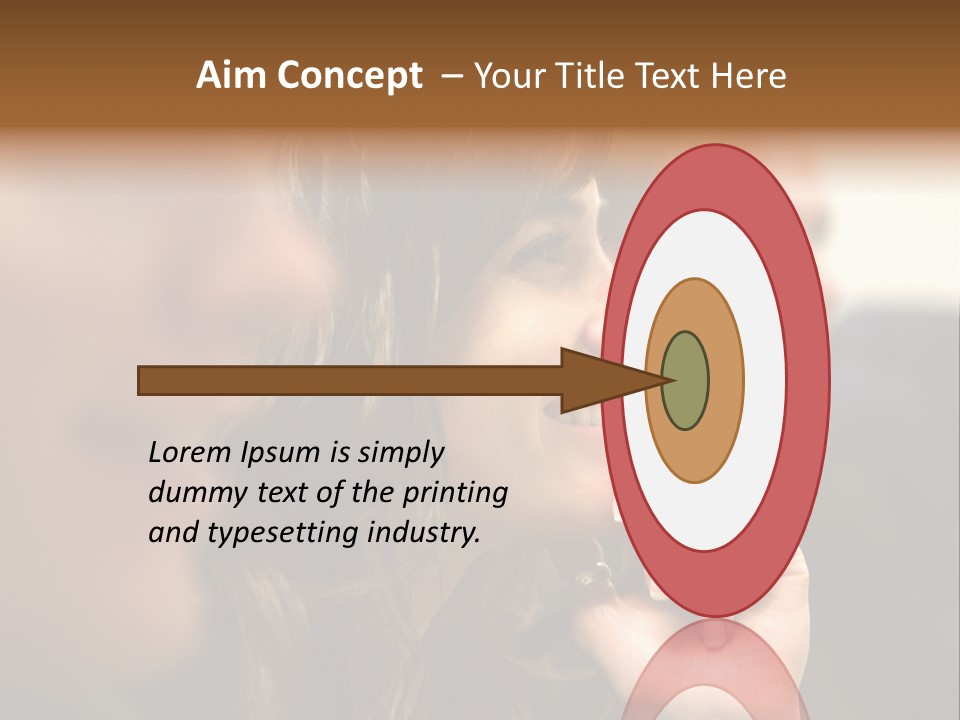 Aim Concept – Your Title Text Here

Lorem Ipsum is simply dummy text of the printing and typesetting industry.